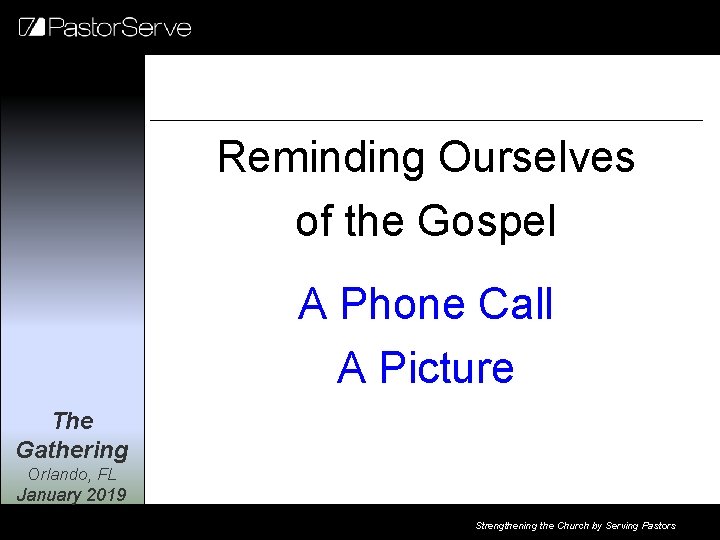 PastorServe

Reminding Ourselves of the Gospel

A Phone Call
A Picture

The Gathering
Orlando, FL
January 2019

Strengthening the Church by Serving Pastors